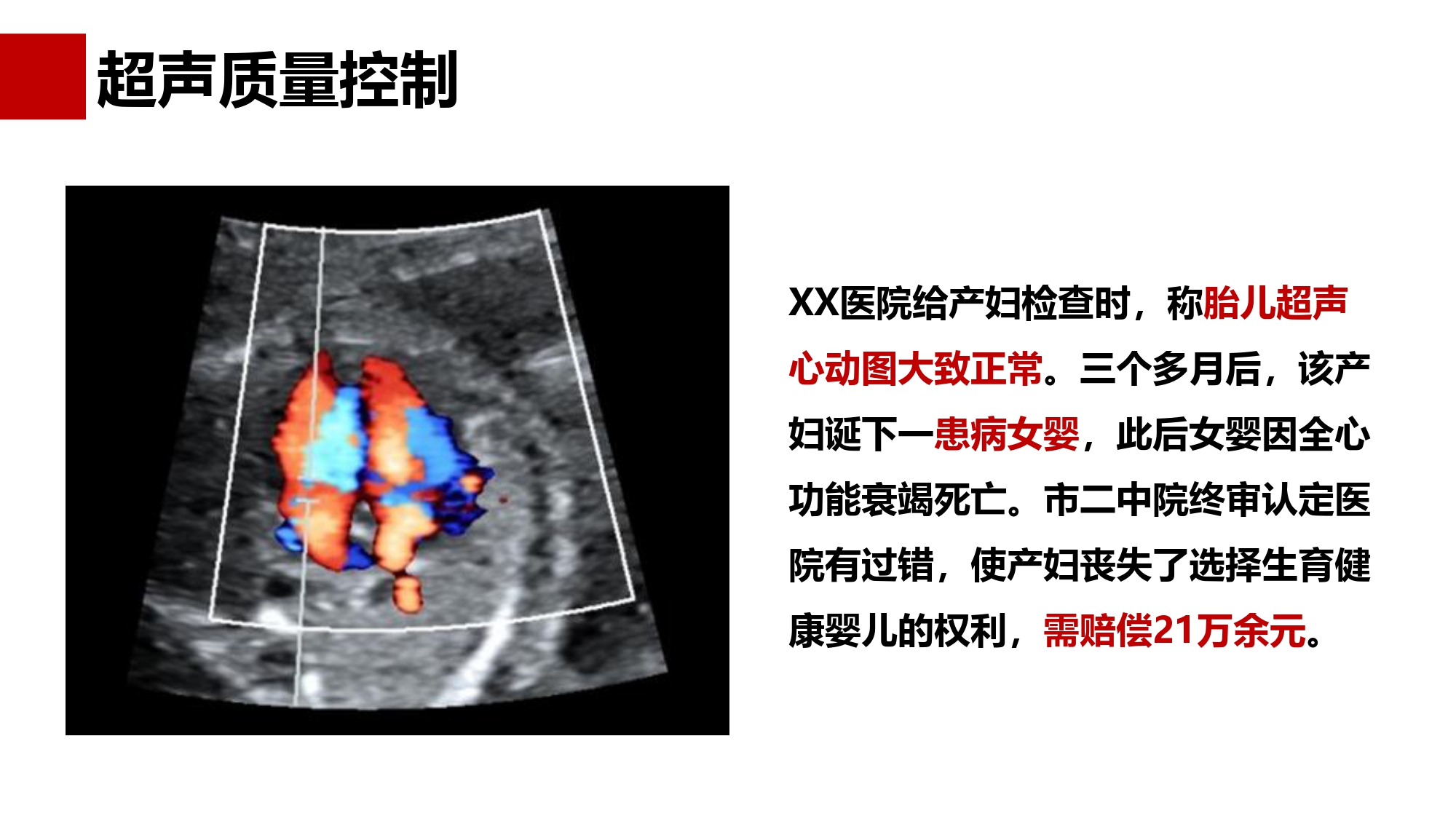 超声质量控制

XX医院给产妇检查时，称胎儿超声心动图大致正常。三个多月后，该产妇诞下一患病女婴，此后女婴因全心功能衰竭死亡。市二中院终审认定医院有过错，使产妇丧失了选择生育健康婴儿的权利，需赔偿21万余元。